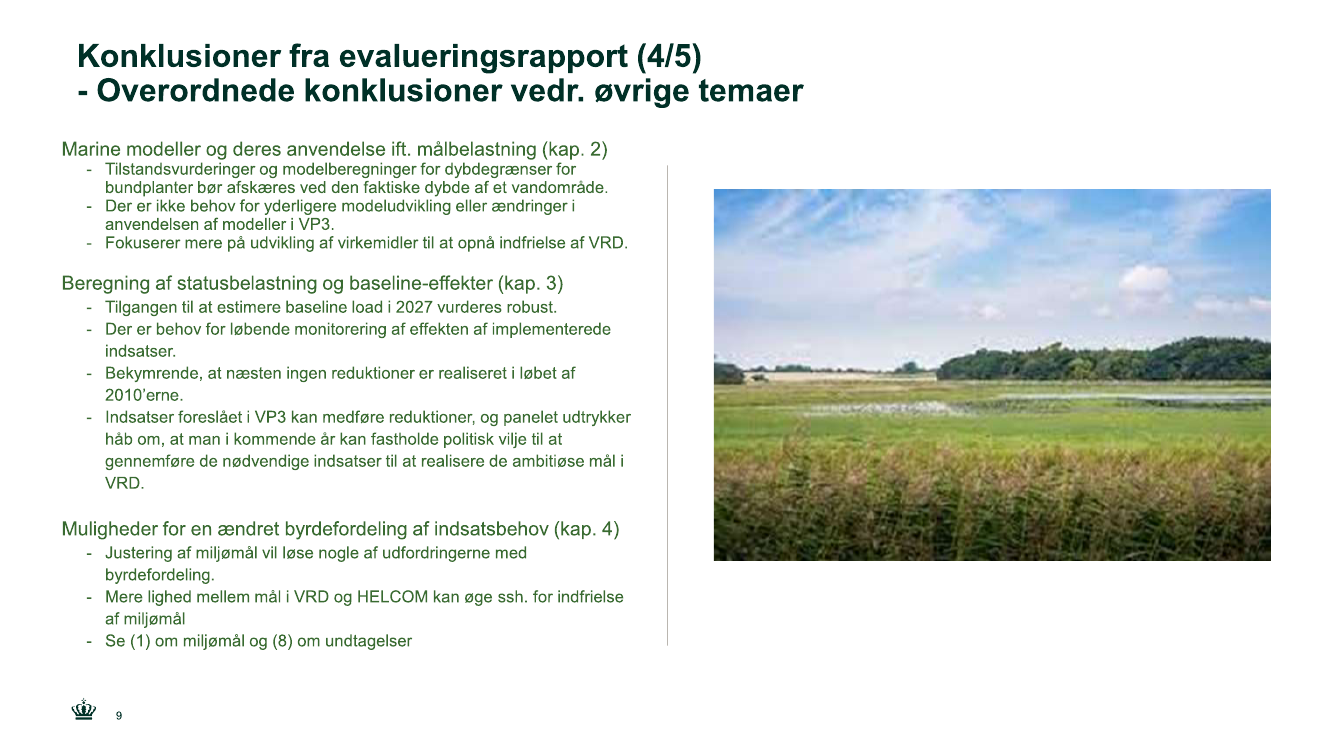 Konklusioner fra evalueringsrapport (4/5)
- Overordnede konklusioner vedr. øvrige temaer

Marine modeller og deres anvendelse ift. målbelastning (kap. 2)
- Tilstandsvurderinger og modelberegninger for dybdegrænser for bundplanter bør afskæres ved den faktiske dybde af et vandområde.
- Der er ikke behov for yderligere modeludvikling eller ændringer i anvendelsen af modeller i VP3.
- Fokuserer mere på udvikling af virkemidler til at opnå indfrielse af VRD.

Beregning af statusbelastning og baseline-effekter (kap. 3)
- Tilgangen til at estimere baseline load i 2027 vurderes robust.
- Der er behov for løbende monitorering af effekten af implementerede indsatser.
- Bekymrende, at næsten ingen reduktioner er realiseret i løbet af 2010'erne.
- Indsatser foreslået i VP3 kan medføre reduktioner, og panelet udtrykker håb om, at man i kommende år kan fastholde politisk vilje til at gennemføre de nødvendige indsatser til at realisere de ambitiøse mål i VRD.

Muligheder for en ændret byrdefordeling af indsatsbehov (kap. 4)
- Justering af miljømål vil løse nogle af udfordringerne med byrdefordeling.
- Mere lighed mellem mål i VRD og HELCOM kan øge ssh. for indfrielse af miljømål
- Se (1) om miljømål og (8) om undtagelser

9